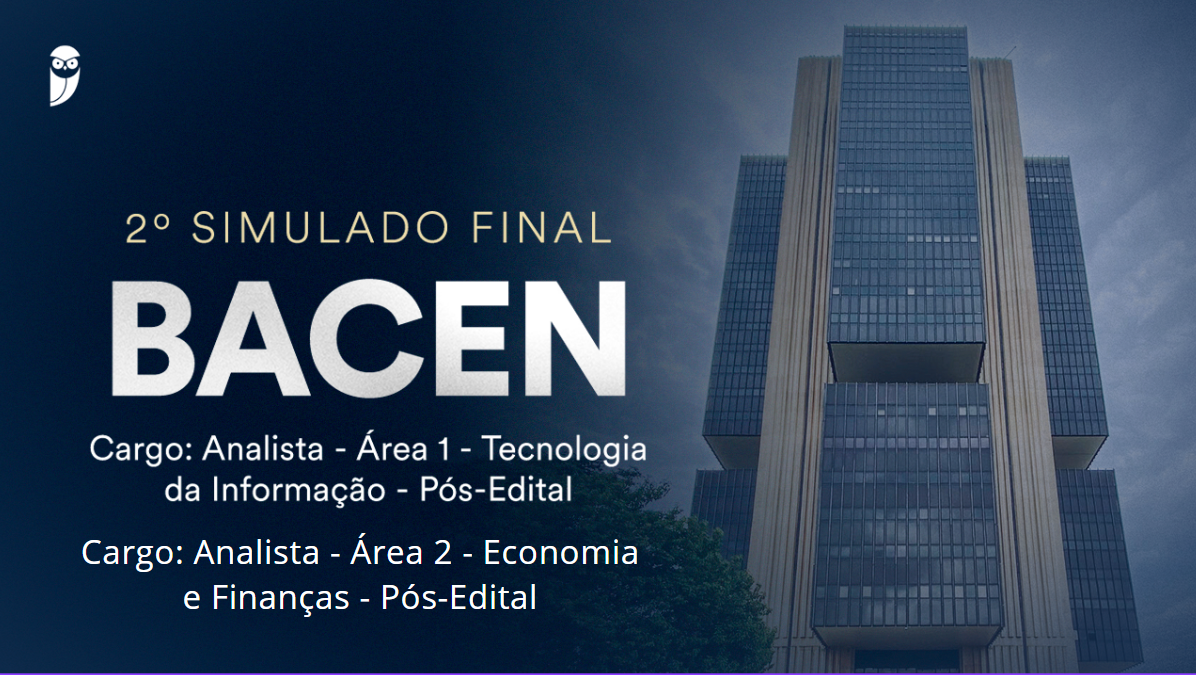 2º SIMULADO FINAL
BACEN

Cargo: Analista - Área 1 - Tecnologia da Informação - Pós-Edital

Cargo: Analista - Área 2 - Economia e Finanças - Pós-Edital